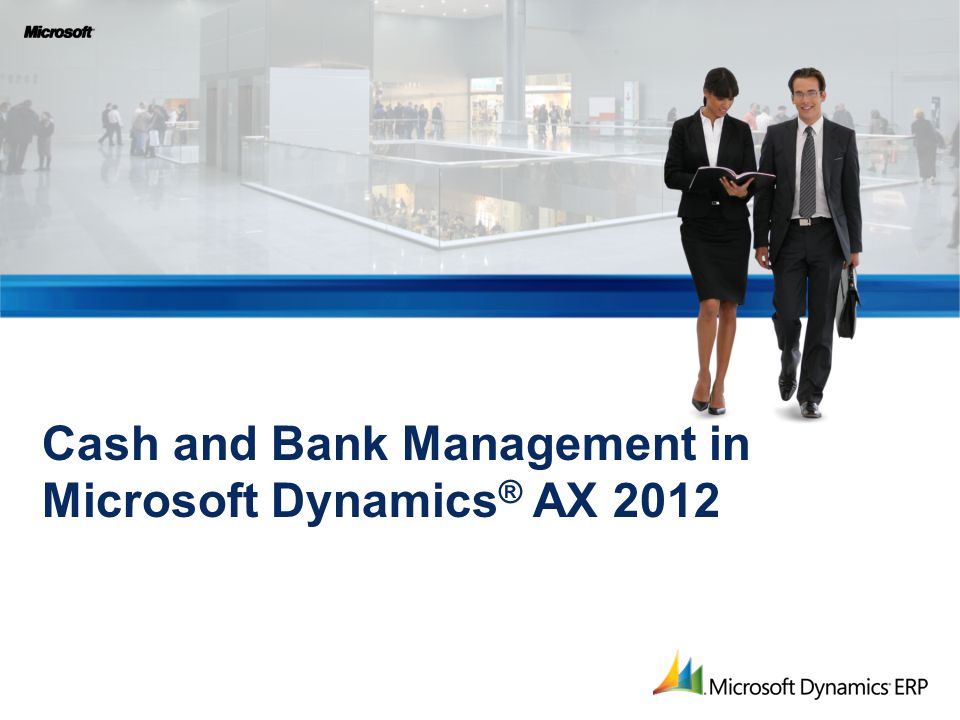 Microsoft

Cash and Bank Management in Microsoft Dynamics® AX 2012

Microsoft Dynamics ERP